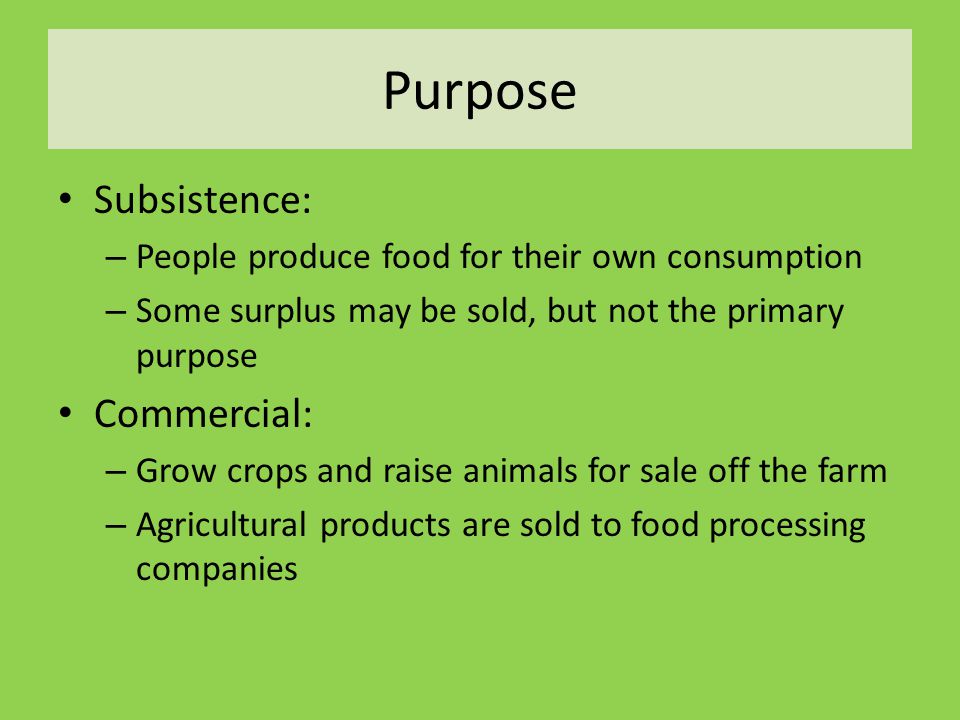 Purpose

• Subsistence:
  – People produce food for their own consumption
  – Some surplus may be sold, but not the primary purpose
• Commercial:
  – Grow crops and raise animals for sale off the farm
  – Agricultural products are sold to food processing companies